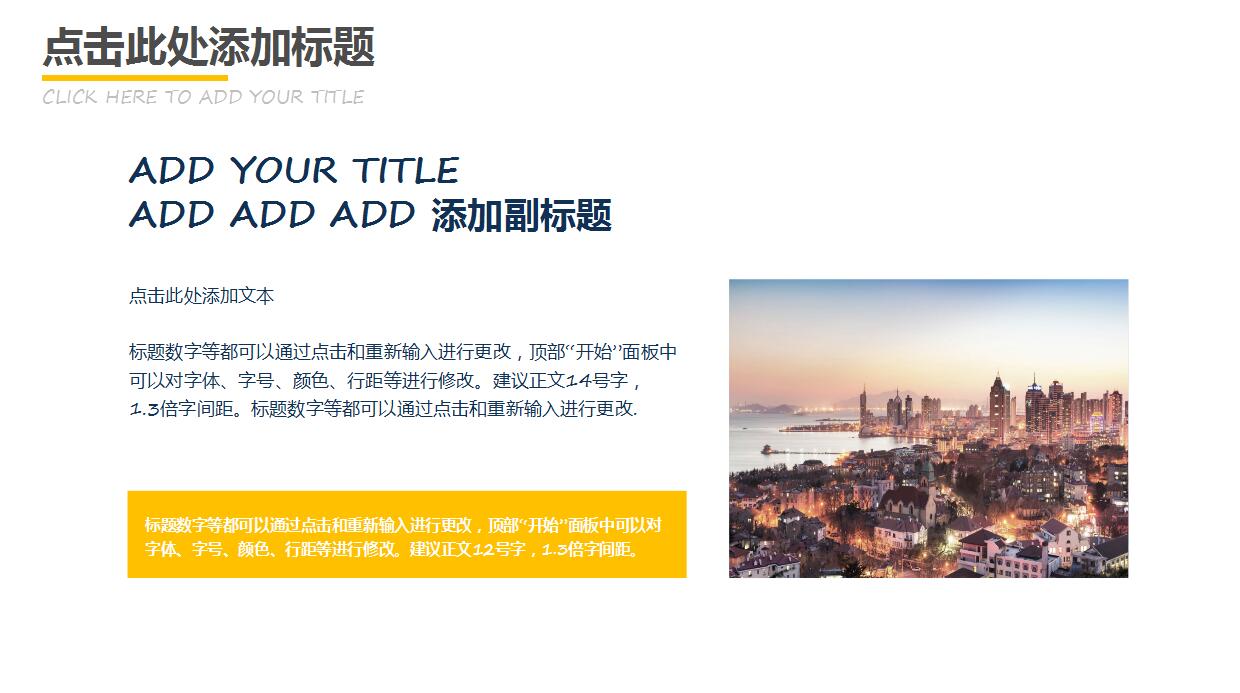 点击此处添加标题

CLICK HERE TO ADD YOUR TITLE

ADD YOUR TITLE
ADD ADD ADD 添加副标题

点击此处添加文本

标题数字等都可以通过点击和重新输入进行更改，顶部“开始”面板中可以对字体、字号、颜色、行距等进行修改。建议正文14号字，1.3倍字间距。标题数字等都可以通过点击和重新输入进行更改.

标题数字等都可以通过点击和重新输入进行更改，顶部“开始”面板中可以对字体、字号、颜色、行距等进行修改。建议正文12号字，1.3倍字间距。